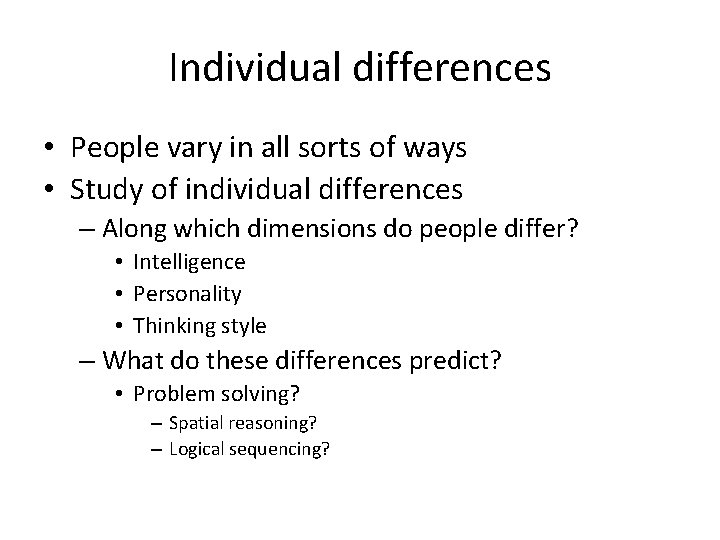 Individual differences

• People vary in all sorts of ways
• Study of individual differences
  – Along which dimensions do people differ?
    • Intelligence
    • Personality
    • Thinking style
  – What do these differences predict?
    • Problem solving?
      – Spatial reasoning?
      – Logical sequencing?